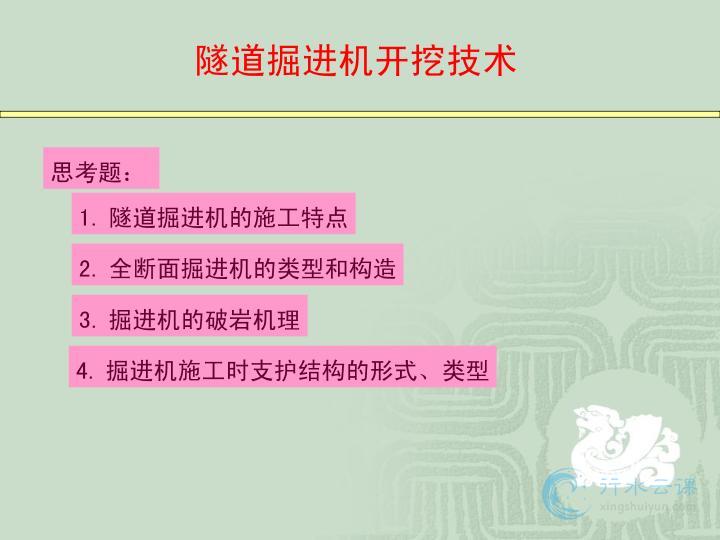 隧道掘进机开挖技术

思考题：

1. 隧道掘进机的施工特点

2. 全断面掘进机的类型和构造

3. 掘进机的破岩机理

4. 掘进机施工时支护结构的形式、类型

行水云课
xingshuiyun.com